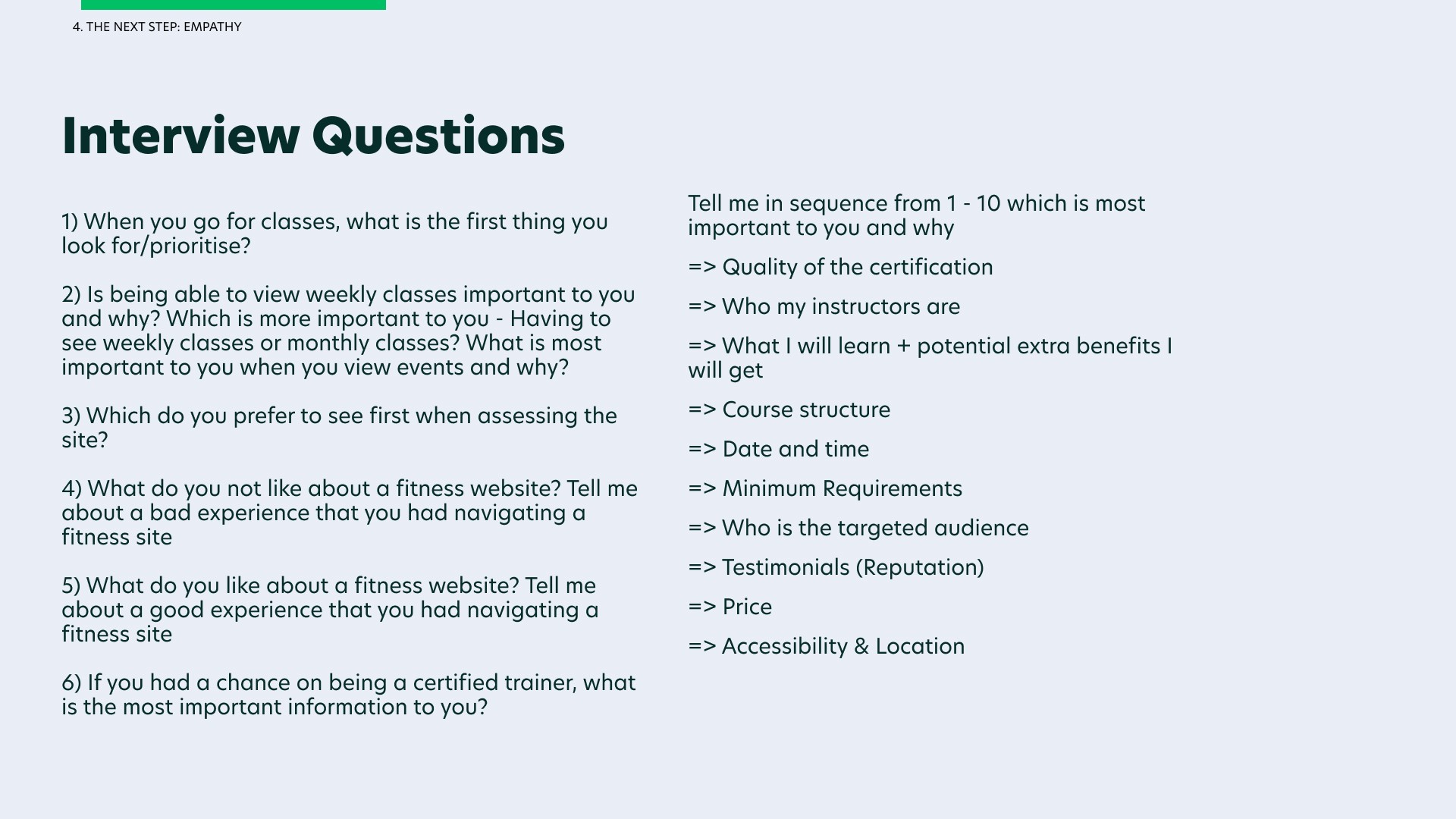 4. THE NEXT STEP: EMPATHY

Interview Questions

1) When you go for classes, what is the first thing you look for/prioritise?

2) Is being able to view weekly classes important to you and why? Which is more important to you - Having to see weekly classes or monthly classes? What is most important to you when you view events and why?

3) Which do you prefer to see first when assessing the site?

4) What do you not like about a fitness website? Tell me about a bad experience that you had navigating a fitness site

5) What do you like about a fitness website? Tell me about a good experience that you had navigating a fitness site

6) If you had a chance on being a certified trainer, what is the most important information to you?

Tell me in sequence from 1 - 10 which is most important to you and why

=> Quality of the certification

=> Who my instructors are

=> What I will learn + potential extra benefits I will get

=> Course structure

=> Date and time

=> Minimum Requirements

=> Who is the targeted audience

=> Testimonials (Reputation)

=> Price

=> Accessibility & Location